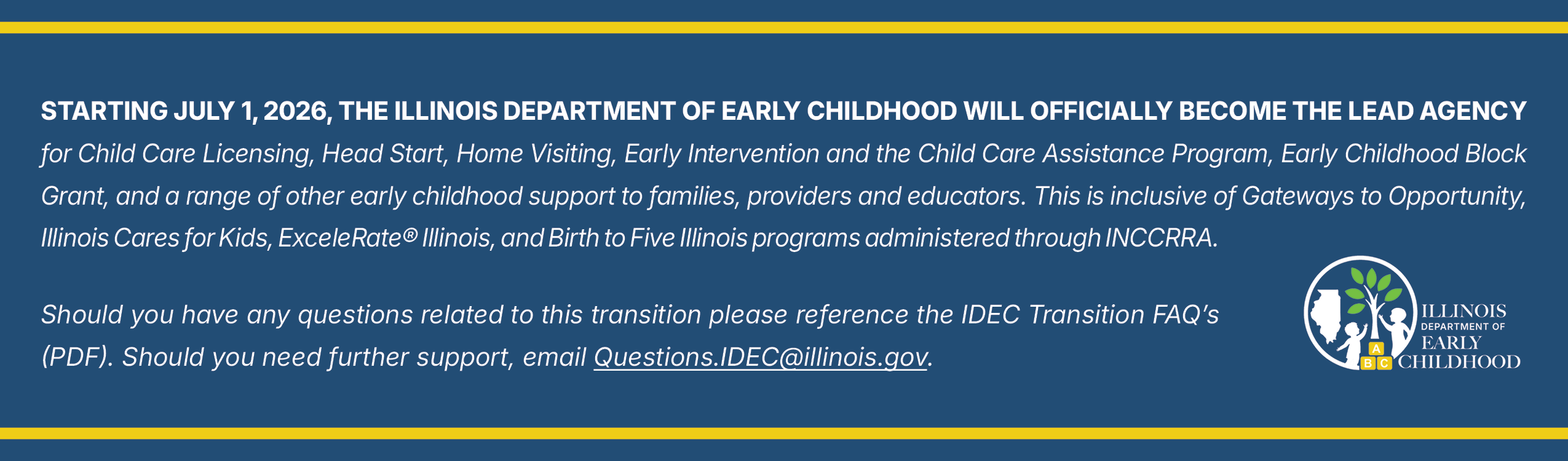 STARTING JULY 1, 2026, THE ILLINOIS DEPARTMENT OF EARLY CHILDHOOD WILL OFFICIALLY BECOME THE LEAD AGENCY for Child Care Licensing, Head Start, Home Visiting, Early Intervention and the Child Care Assistance Program, Early Childhood Block Grant, and a range of other early childhood support to families, providers and educators. This is inclusive of Gateways to Opportunity, Illinois Cares for Kids, ExceleRate® Illinois, and Birth to Five Illinois programs administered through INCCRRA.

Should you have any questions related to this transition please reference the IDEC Transition FAQ's (PDF). Should you need further support, email Questions.IDEC@illinois.gov.

A
B C
ILLINOIS
DEPARTMENT OF
EARLY
CHILDHOOD